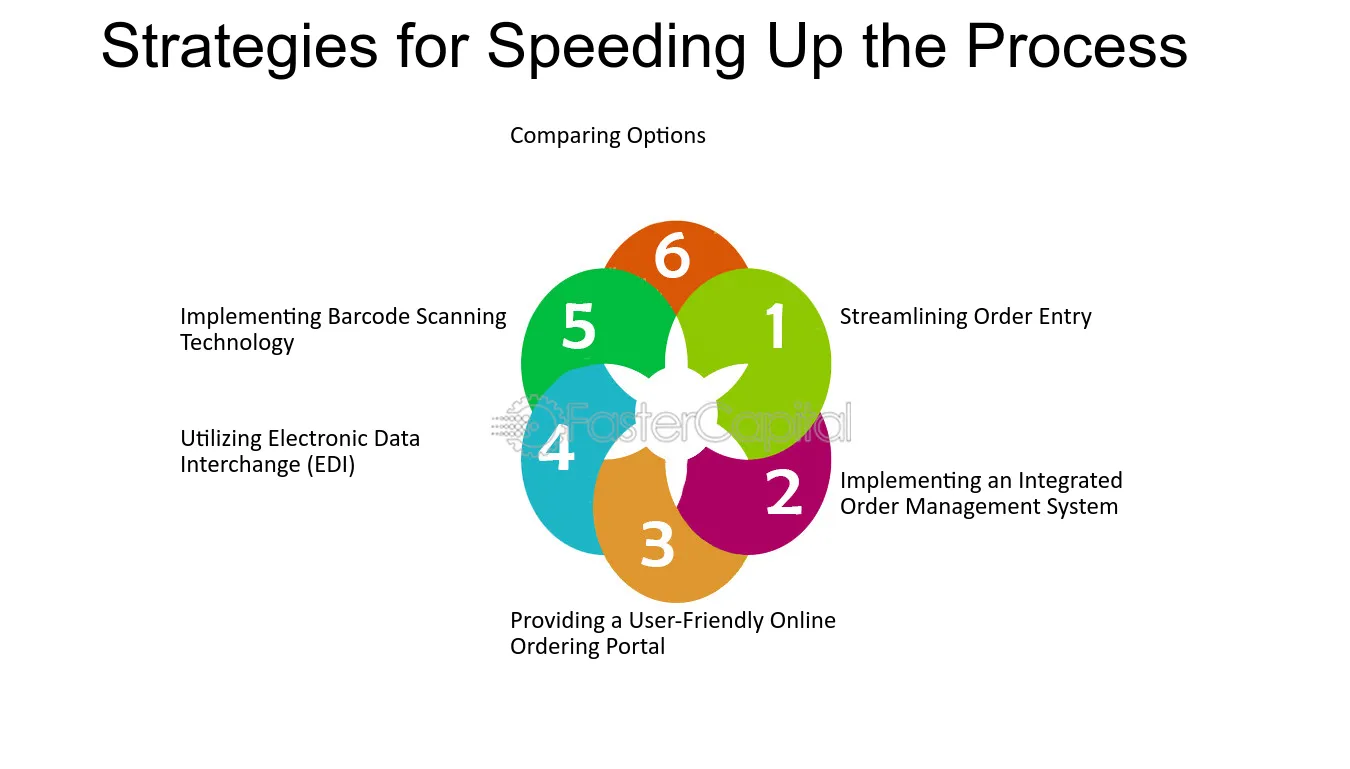 Strategies for Speeding Up the Process

Comparing Options

6

Implementing Barcode Scanning Technology

5

1

Streamlining Order Entry

Utilizing Electronic Data Interchange (EDI)

4

2

Implementing an Integrated Order Management System

3

Providing a User-Friendly Online Ordering Portal

FasterCapital